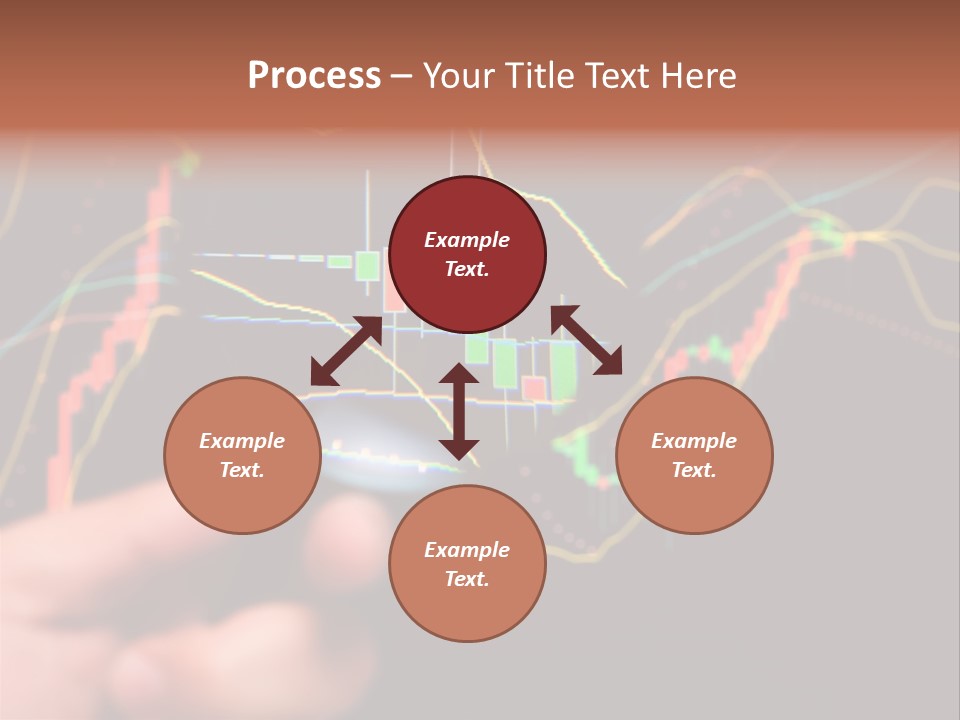 Process – Your Title Text Here

Example Text.

Example Text.

Example Text.

Example Text.